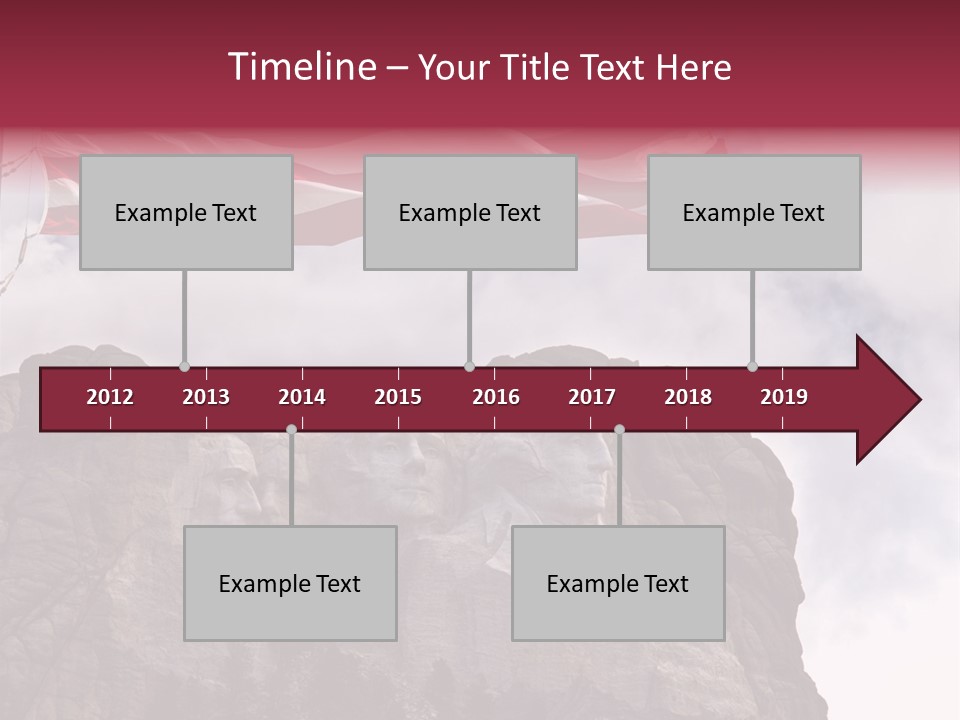 Timeline – Your Title Text Here

Example Text

Example Text

Example Text

2012 2013 2014 2015 2016 2017 2018 2019

Example Text

Example Text